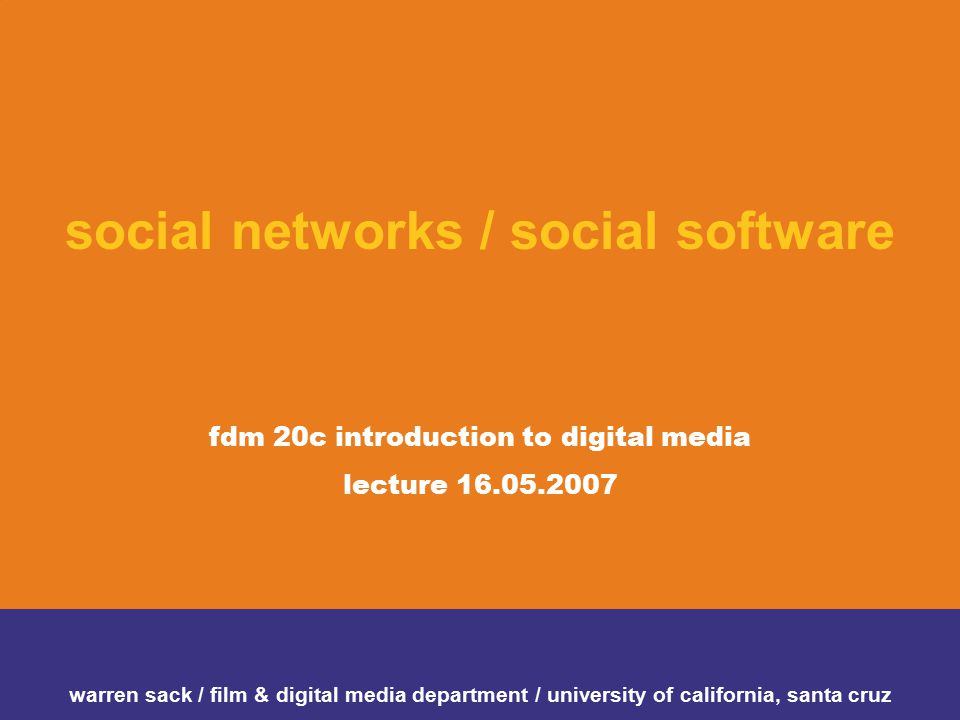 social networks / social software

fdm 20c introduction to digital media

lecture 16.05.2007

warren sack / film & digital media department / university of california, santa cruz